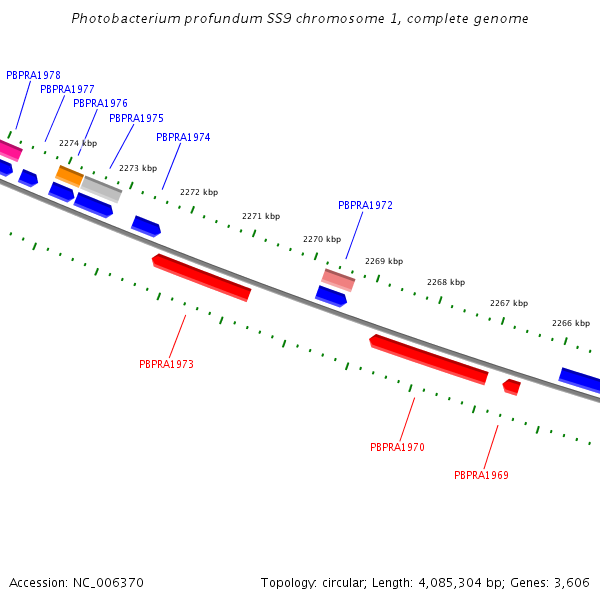 Photobacterium profundum SS9 chromosome 1, complete genome

PBPRA1978
PBPRA1977
PBPRA1976
PBPRA1975
PBPRA1974
2274 kbp
2273 kbp
2272 kbp
2271 kbp
PBPRA1972
2270 kbp
2269 kbp
2268 kbp
2267 kbp
2266 kbp
PBPRA1973
PBPRA1970
PBPRA1969

Accession: NC_006370
Topology: circular; Length: 4,085,304 bp; Genes: 3,606